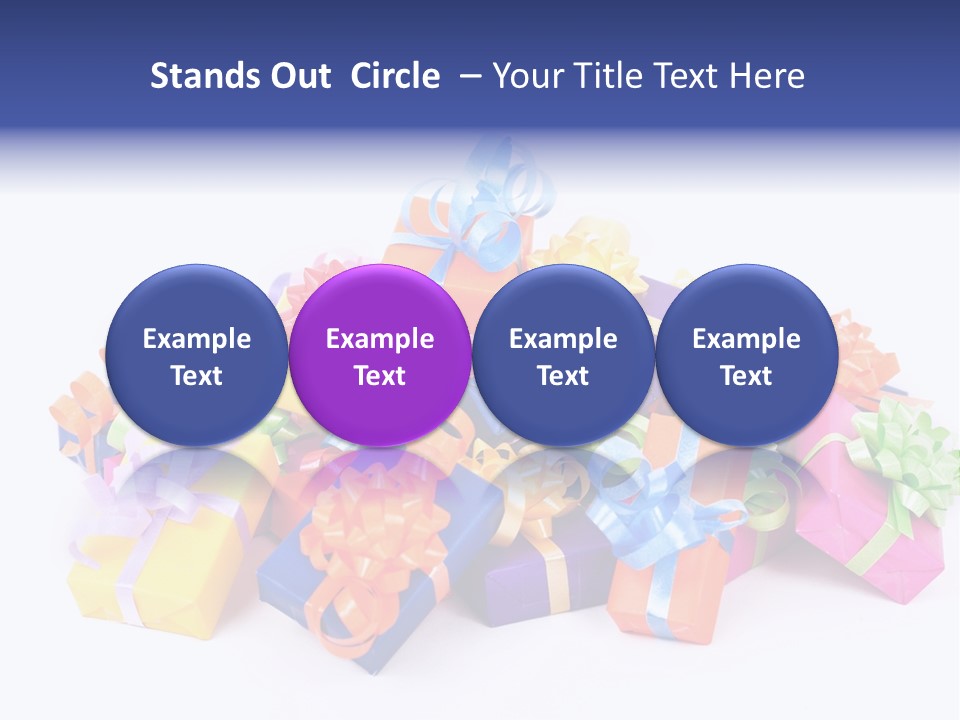 Stands Out Circle – Your Title Text Here

Example Text

Example Text

Example Text

Example Text